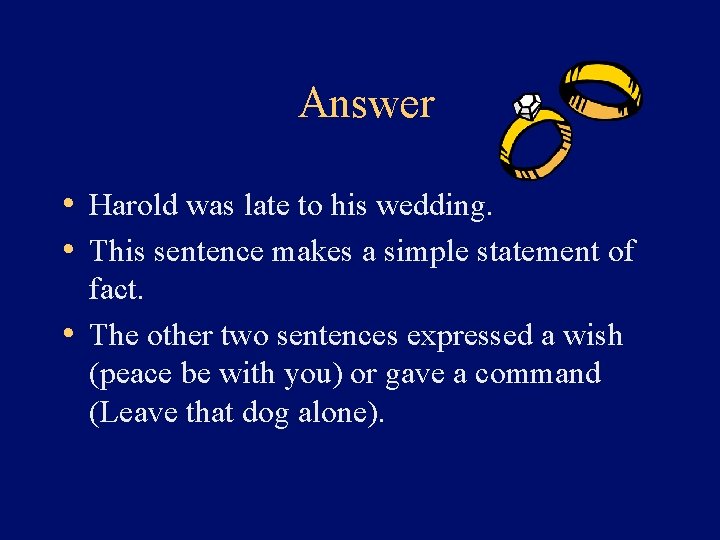 Answer

• Harold was late to his wedding.
• This sentence makes a simple statement of fact.
• The other two sentences expressed a wish (peace be with you) or gave a command (Leave that dog alone).